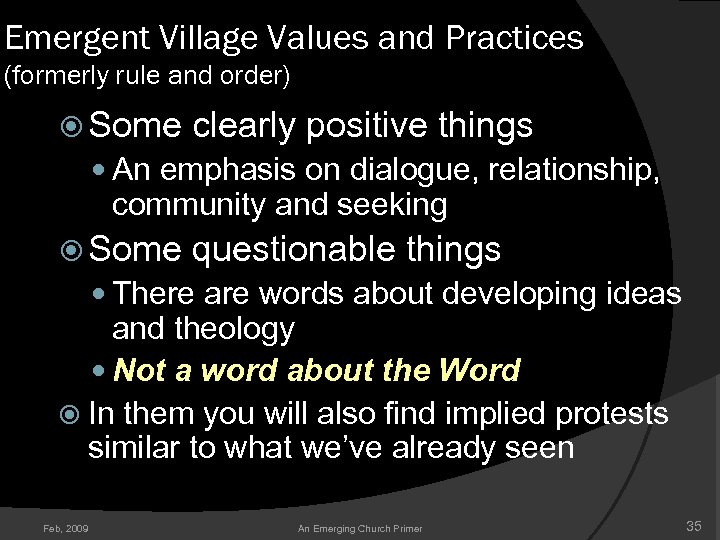 Emergent Village Values and Practices
(formerly rule and order)

Some clearly positive things

An emphasis on dialogue, relationship, community and seeking

Some questionable things

There are words about developing ideas and theology

Not a word about the Word

In them you will also find implied protests similar to what we've already seen

Feb, 2009

An Emerging Church Primer

35